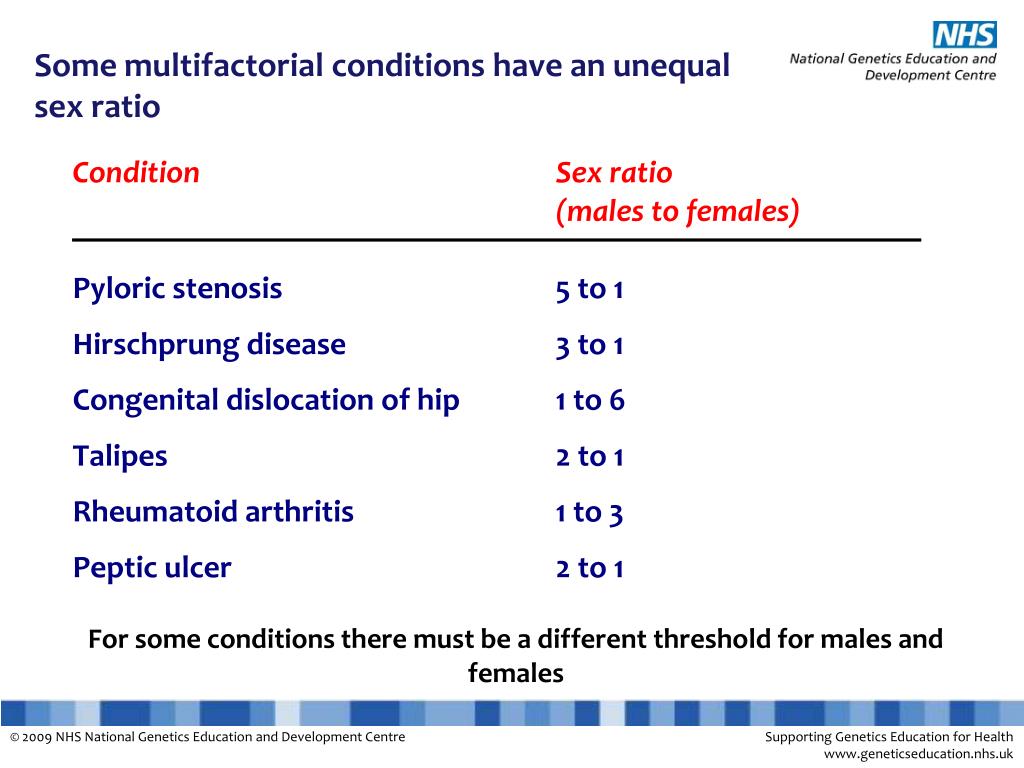 Some multifactorial conditions have an unequal sex ratio

NHS
National Genetics Education and Development Centre

| Condition | Sex ratio (males to females) |
|---|---|
| Pyloric stenosis | 5 to 1 |
| Hirschprung disease | 3 to 1 |
| Congenital dislocation of hip | 1 to 6 |
| Talipes | 2 to 1 |
| Rheumatoid arthritis | 1 to 3 |
| Peptic ulcer | 2 to 1 |

For some conditions there must be a different threshold for males and females

© 2009 NHS National Genetics Education and Development Centre

Supporting Genetics Education for Health
www.geneticseducation.nhs.uk